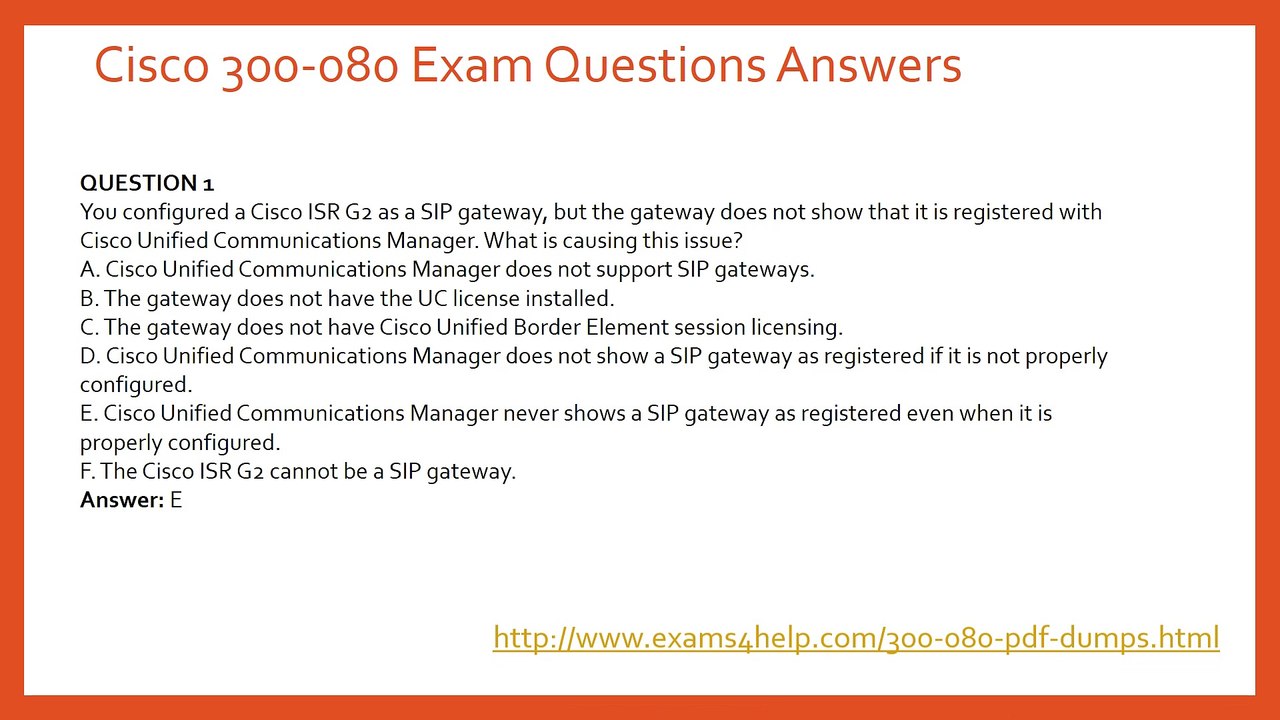 Cisco 300-080 Exam Questions Answers

QUESTION 1
You configured a Cisco ISR G2 as a SIP gateway, but the gateway does not show that it is registered with Cisco Unified Communications Manager. What is causing this issue?
A. Cisco Unified Communications Manager does not support SIP gateways.
B. The gateway does not have the UC license installed.
C. The gateway does not have Cisco Unified Border Element session licensing.
D. Cisco Unified Communications Manager does not show a SIP gateway as registered if it is not properly configured.
E. Cisco Unified Communications Manager never shows a SIP gateway as registered even when it is properly configured.
F. The Cisco ISR G2 cannot be a SIP gateway.
Answer: E

http://www.exams4help.com/300-080-pdf-dumps.html